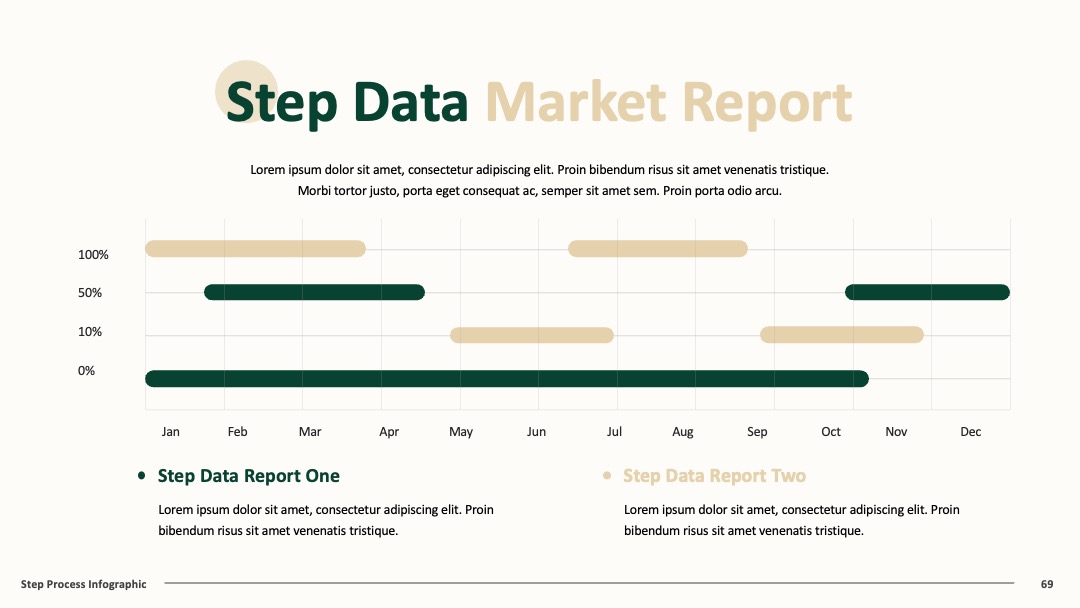 Step Data Market Report

Lorem ipsum dolor sit amet, consectetur adipiscing elit. Proin bibendum risus sit amet venenatis tristique. Morbi tortor justo, porta eget consequat ac, semper sit amet sem. Proin porta odio arcu.

100%
50%
10%
0%

Jan Feb Mar Apr May Jun Jul Aug Sep Oct Nov Dec

Step Data Report One

Lorem ipsum dolor sit amet, consectetur adipiscing elit. Proin bibendum risus sit amet venenatis tristique.

Step Data Report Two

Lorem ipsum dolor sit amet, consectetur adipiscing elit. Proin bibendum risus sit amet venenatis tristique.

Step Process Infographic

69